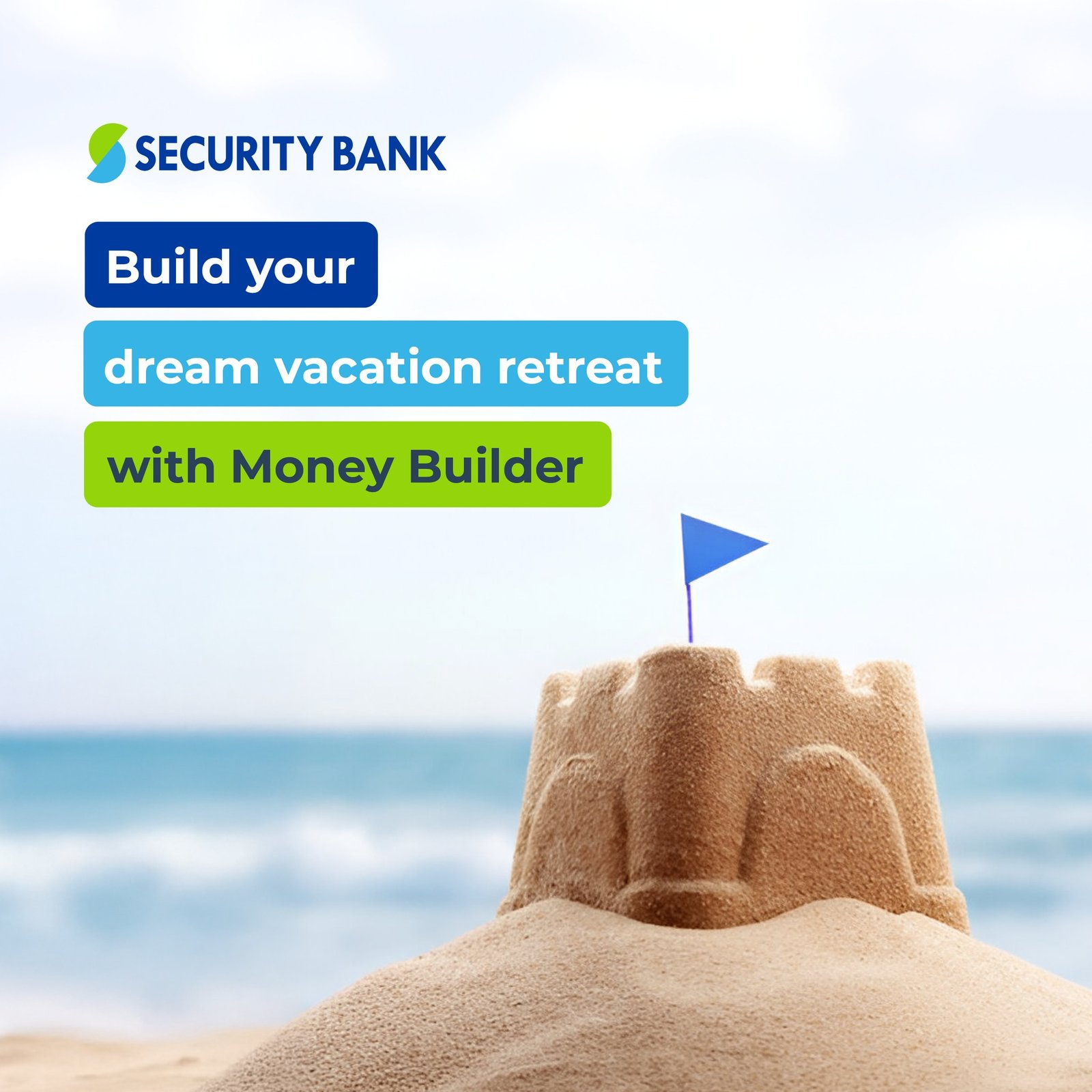 SECURITY BANK

Build your
dream vacation retreat
with Money Builder